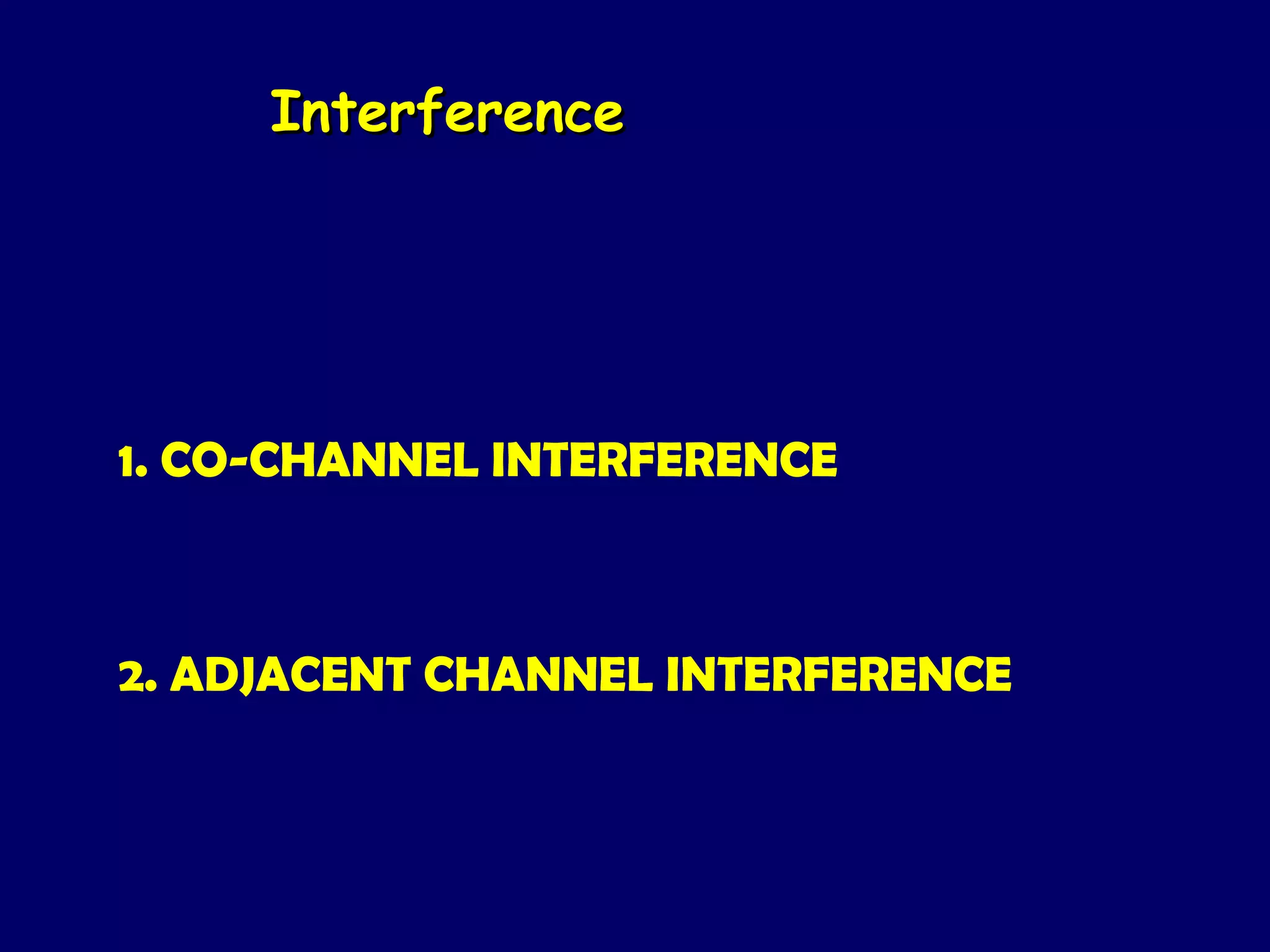 Interference

1. CO-CHANNEL INTERFERENCE

2. ADJACENT CHANNEL INTERFERENCE